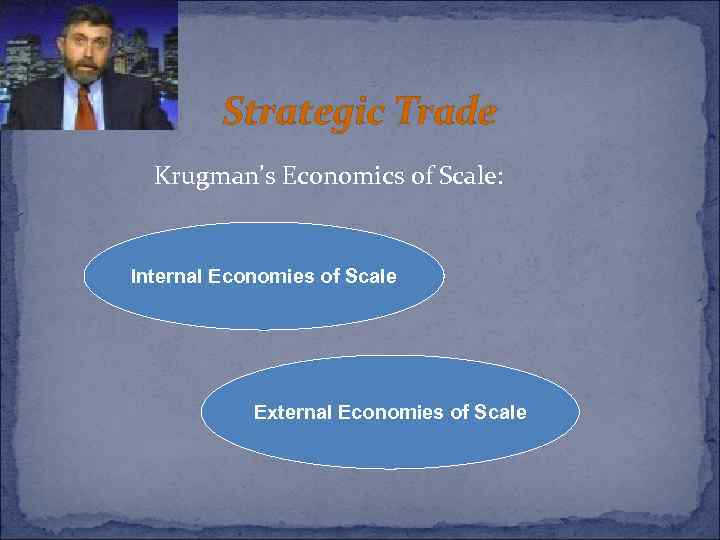 Strategic Trade

Krugman's Economics of Scale:

Internal Economies of Scale

External Economies of Scale